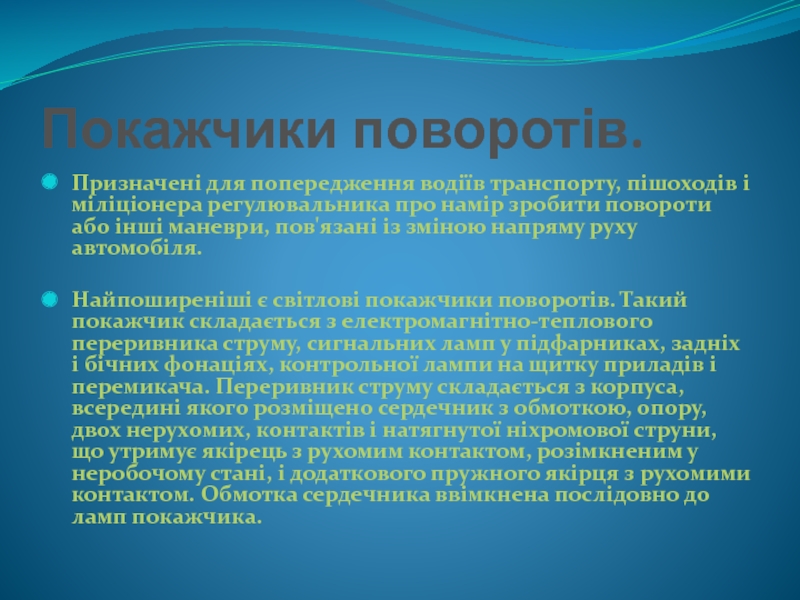 Покажчики поворотів.

Призначені для попередження водіїв транспорту, пішоходів і міліціонера регулювальника про намір зробити повороти або інші маневри, пов'язані із зміною напряму руху автомобіля.

Найпоширеніші є світлові покажчики поворотів. Такий покажчик складається з електромагнітно-теплового переривника струму, сигнальних ламп у підфарниках, задніх і бічних фонаціях, контрольної лампи на щитку приладів і перемикача. Переривник струму складається з корпуса, всередині якого розміщено сердечник з обмоткою, опору, двох нерухомих, контактів і натягнутої ніхромової струни, що утримує якірець з рухомим контактом, розімкненим у неробочому стані, і додаткового пружного якірця з рухомими контактом. Обмотка сердечника ввімкнена послідовно до ламп покажчика.